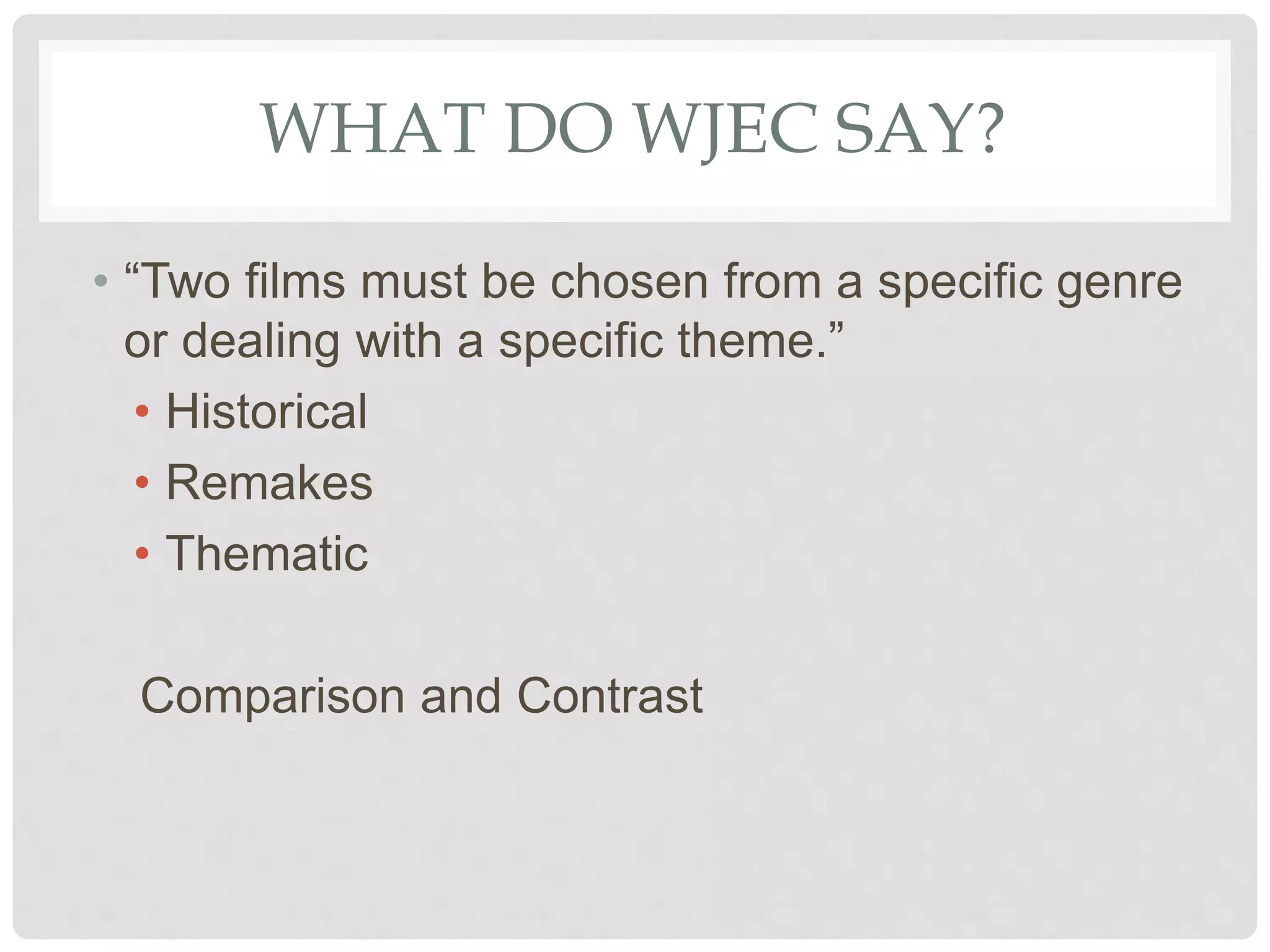 WHAT DO WJEC SAY?

• “Two films must be chosen from a specific genre or dealing with a specific theme.”
  • Historical
  • Remakes
  • Thematic

Comparison and Contrast